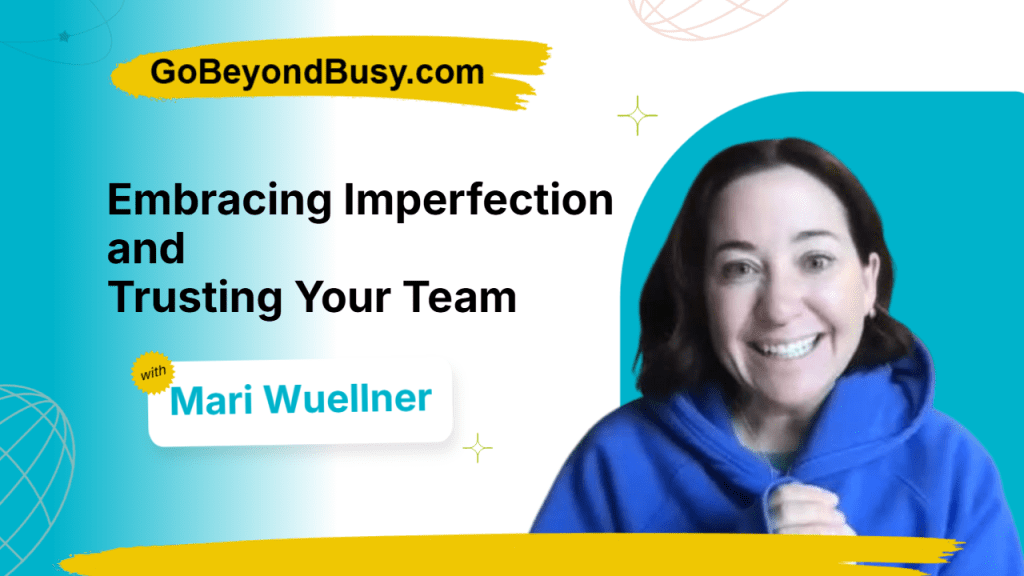 GoBeyondBusy.com

Embracing Imperfection and Trusting Your Team

with

Mari Wuellner